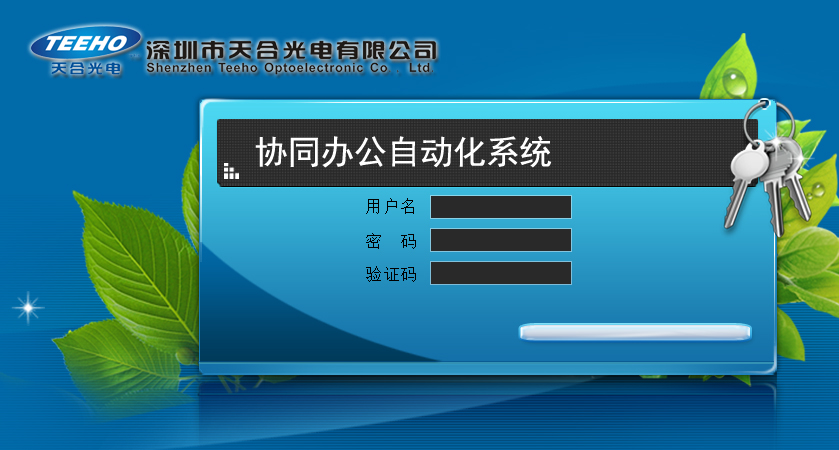 TEEHO
天合光电
深圳市天合光电有限公司
Shenzhen Teeho Optoelectronic Co., Ltd.

协同办公自动化系统

用户名
密 码
验证码